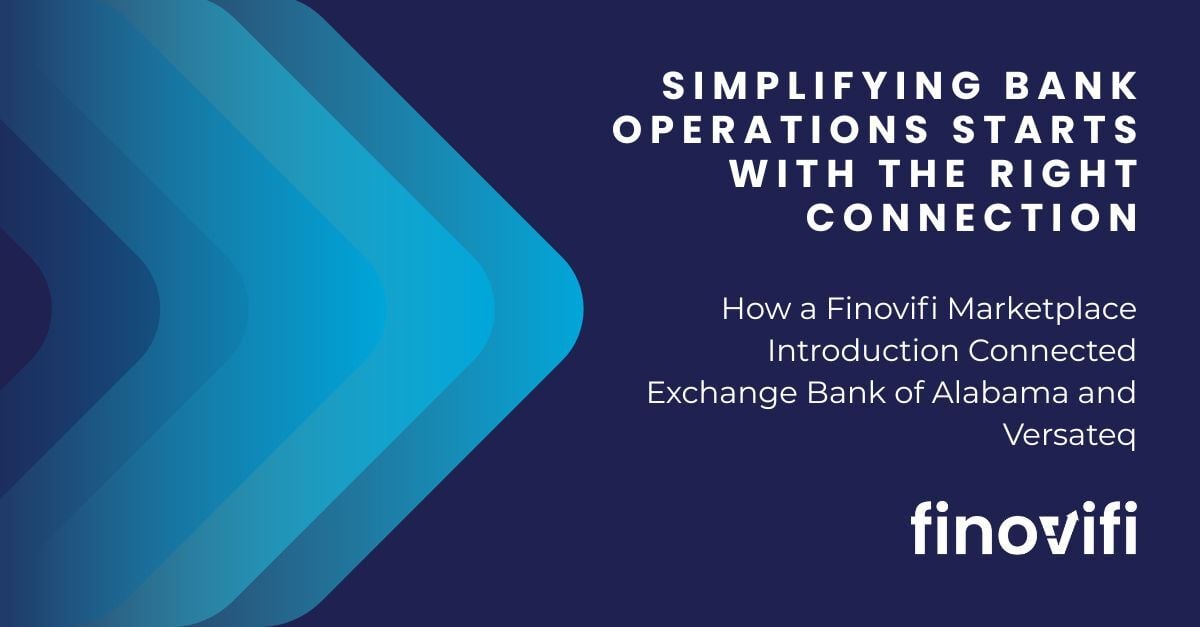 SIMPLIFYING BANK OPERATIONS STARTS WITH THE RIGHT CONNECTION

How a Finovifi Marketplace Introduction Connected Exchange Bank of Alabama and Versateq

finovifi